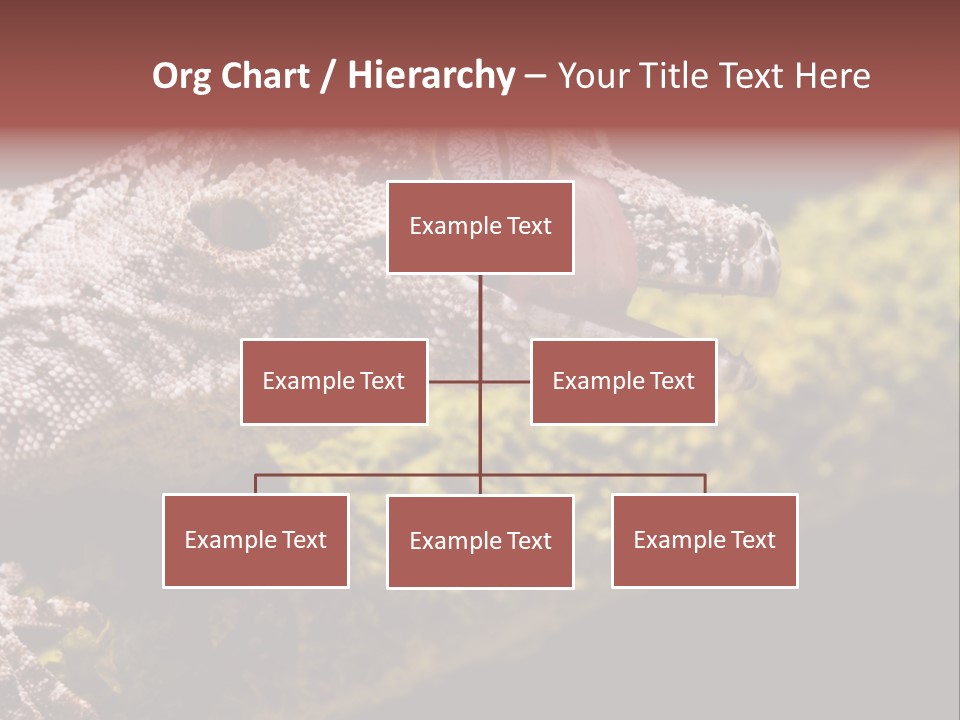 Org Chart / Hierarchy – Your Title Text Here

Example Text

Example Text

Example Text

Example Text

Example Text

Example Text